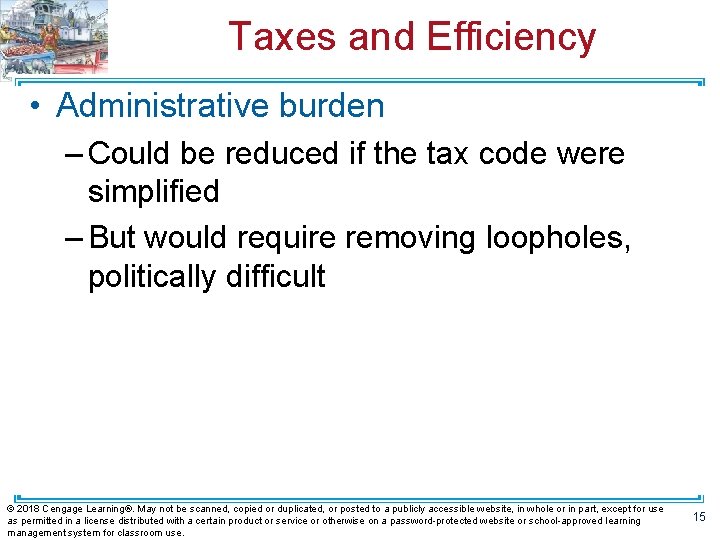 Taxes and Efficiency

• Administrative burden

– Could be reduced if the tax code were simplified

– But would require removing loopholes, politically difficult

© 2018 Cengage Learning®. May not be scanned, copied or duplicated, or posted to a publicly accessible website, in whole or in part, except for use as permitted in a license distributed with a certain product or service or otherwise on a password-protected website or school-approved learning management system for classroom use.

15